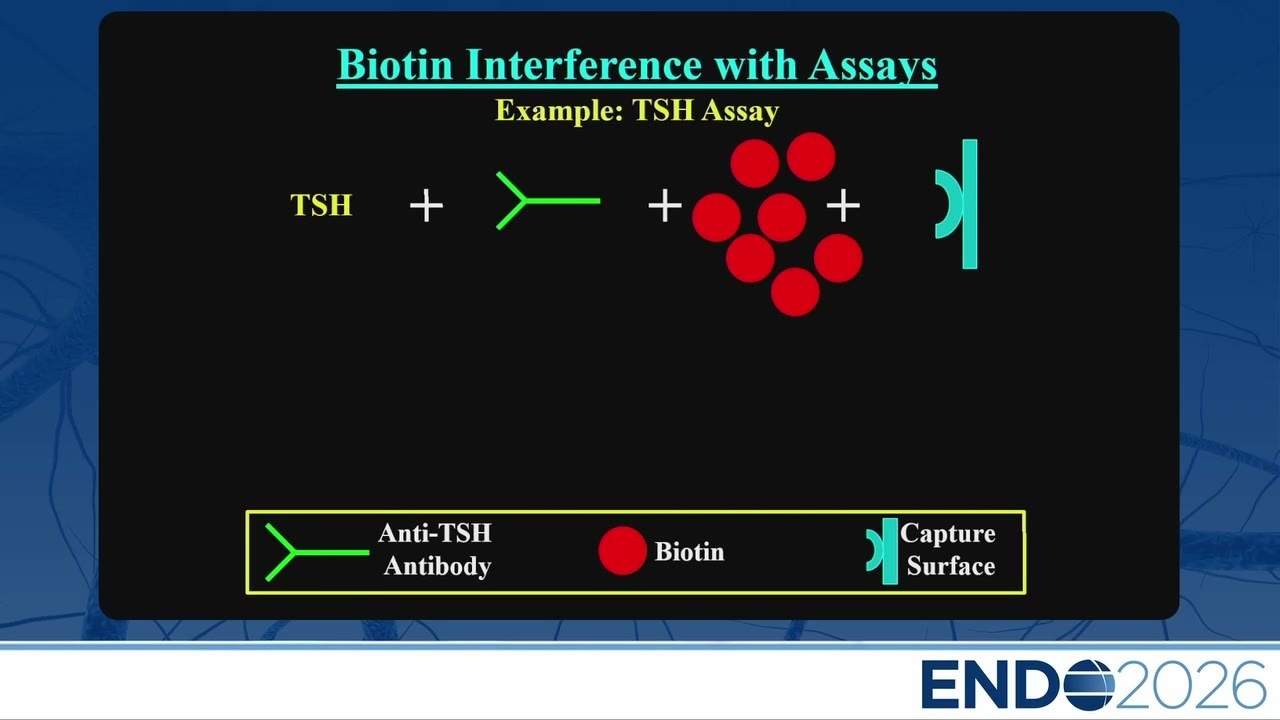 Biotin Interference with Assays
Example: TSH Assay

TSH + + +

Anti-TSH Antibody
Biotin
Capture Surface

ENDO2026